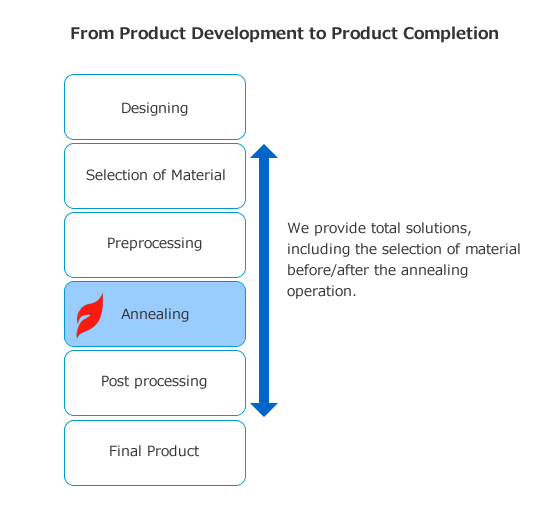 From Product Development to Product Completion

Designing

Selection of Material

Preprocessing

Annealing

Post processing

Final Product

We provide total solutions, including the selection of material before/after the annealing operation.